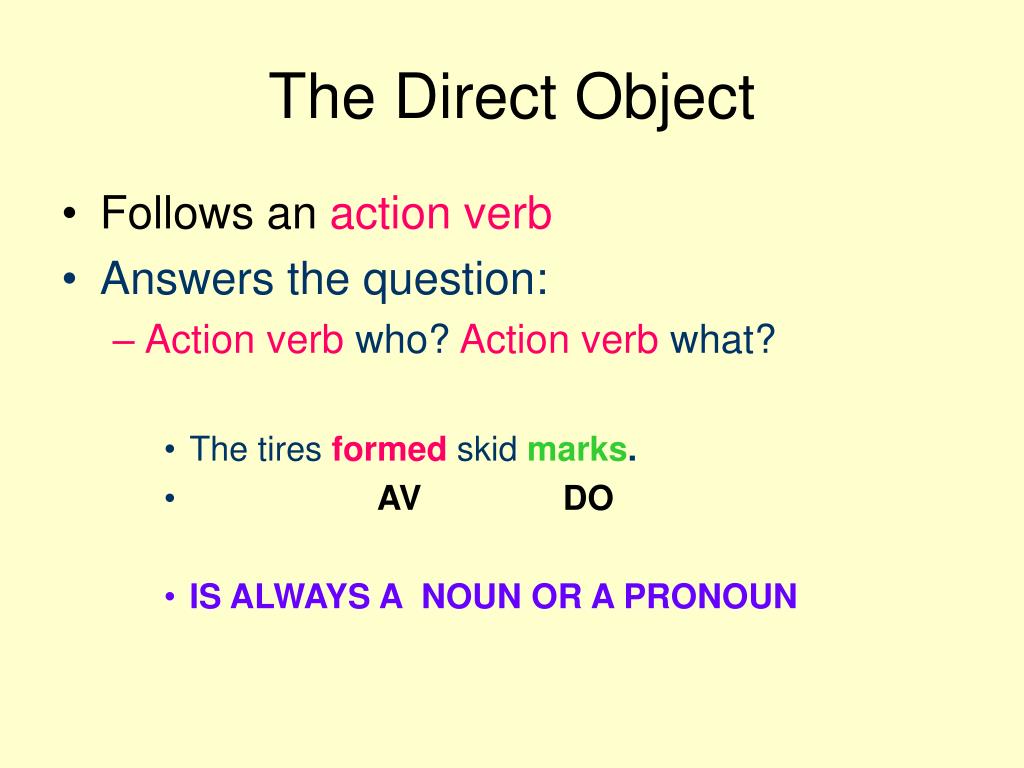 The Direct Object

• Follows an action verb
• Answers the question:
– Action verb who? Action verb what?

• The tires formed skid marks.
• AV DO

• IS ALWAYS A NOUN OR A PRONOUN